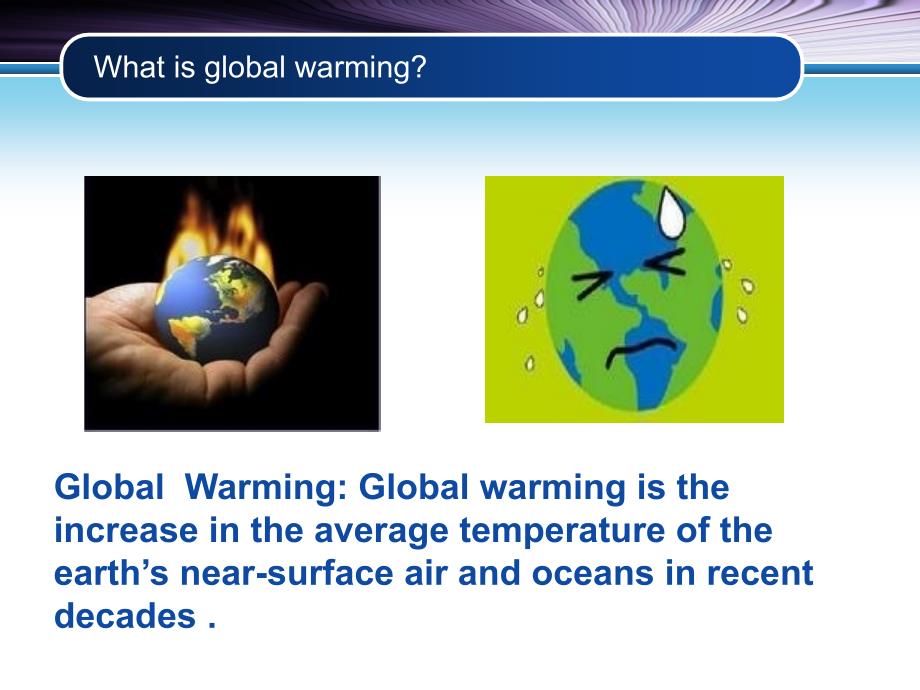 What is global warming?

Global Warming: Global warming is the increase in the average temperature of the earth’s near-surface air and oceans in recent decades .